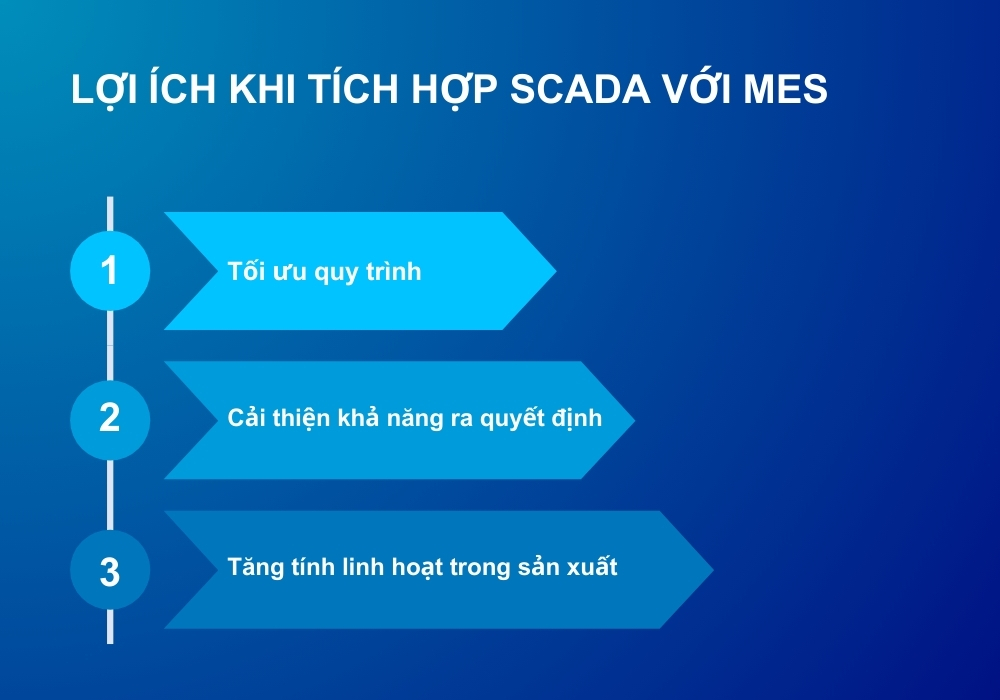 LỢI ÍCH KHI TÍCH HỢP SCADA VỚI MES

1

Tối ưu quy trình

2

Cải thiện khả năng ra quyết định

3

Tăng tính linh hoạt trong sản xuất